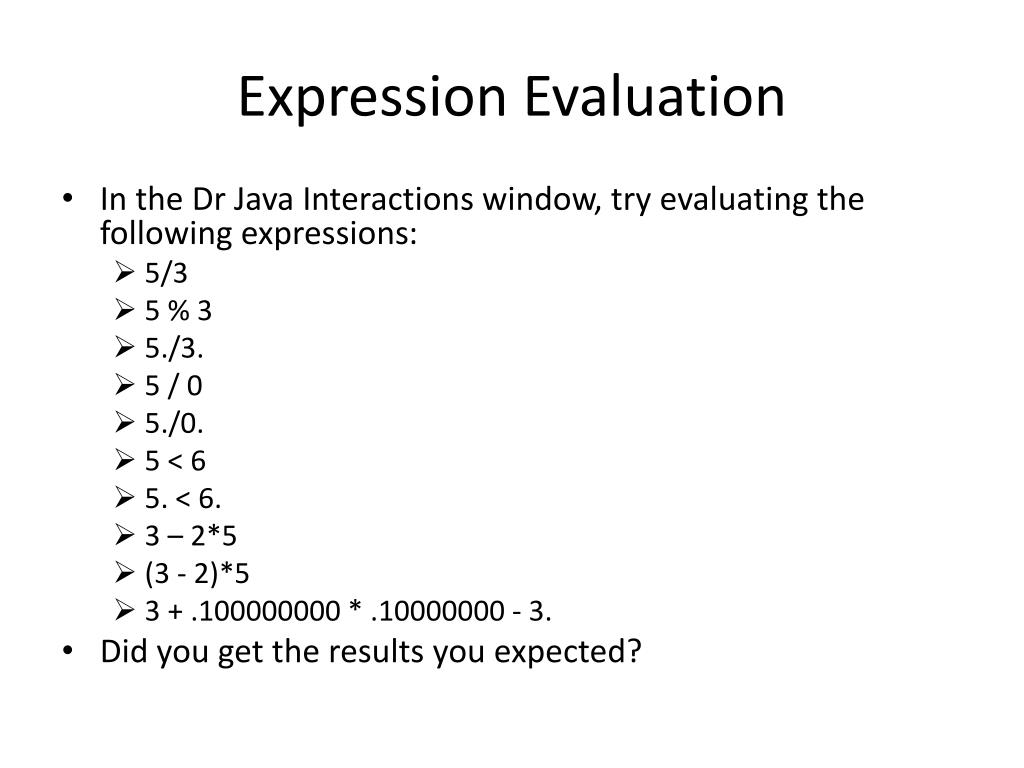 Expression Evaluation

• In the Dr Java Interactions window, try evaluating the following expressions:
  ➢ 5/3
  ➢ 5 % 3
  ➢ 5./3.
  ➢ 5 / 0
  ➢ 5./0.
  ➢ 5 < 6
  ➢ 5. < 6.
  ➢ 3 – 2*5
  ➢ (3 - 2)*5
  ➢ 3 + .100000000 * .10000000 - 3.
• Did you get the results you expected?